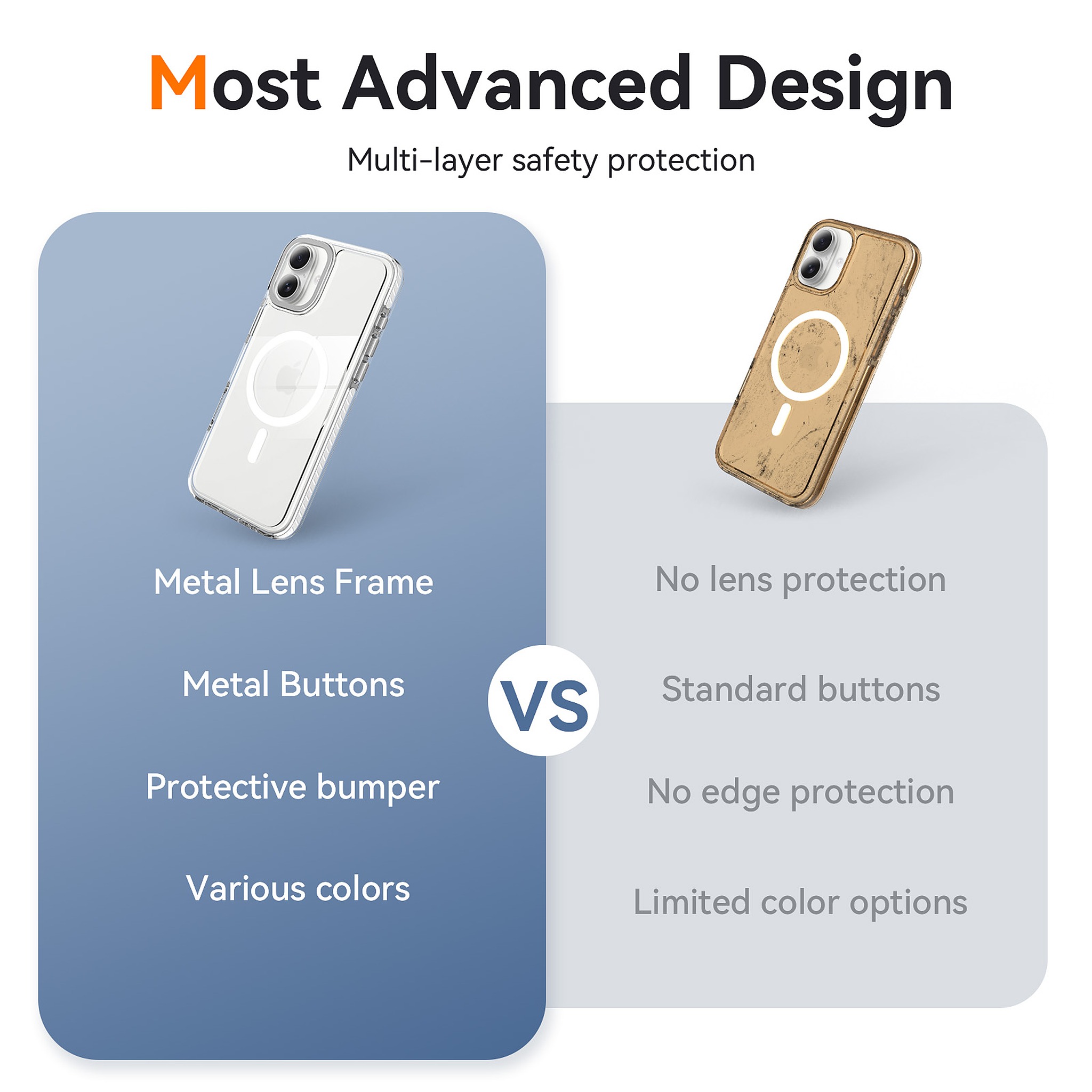 Most Advanced Design

Multi-layer safety protection

Metal Lens Frame

Metal Buttons

Protective bumper

Various colors

VS

No lens protection

Standard buttons

No edge protection

Limited color options